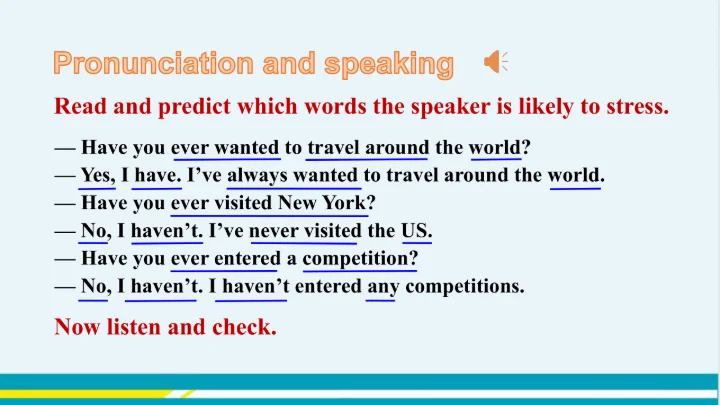 Pronunciation and speaking

Read and predict which words the speaker is likely to stress.

— Have you ever wanted to travel around the world?
— Yes, I have. I've always wanted to travel around the world.
— Have you ever visited New York?
— No, I haven't. I've never visited the US.
— Have you ever entered a competition?
— No, I haven't. I haven't entered any competitions.

Now listen and check.